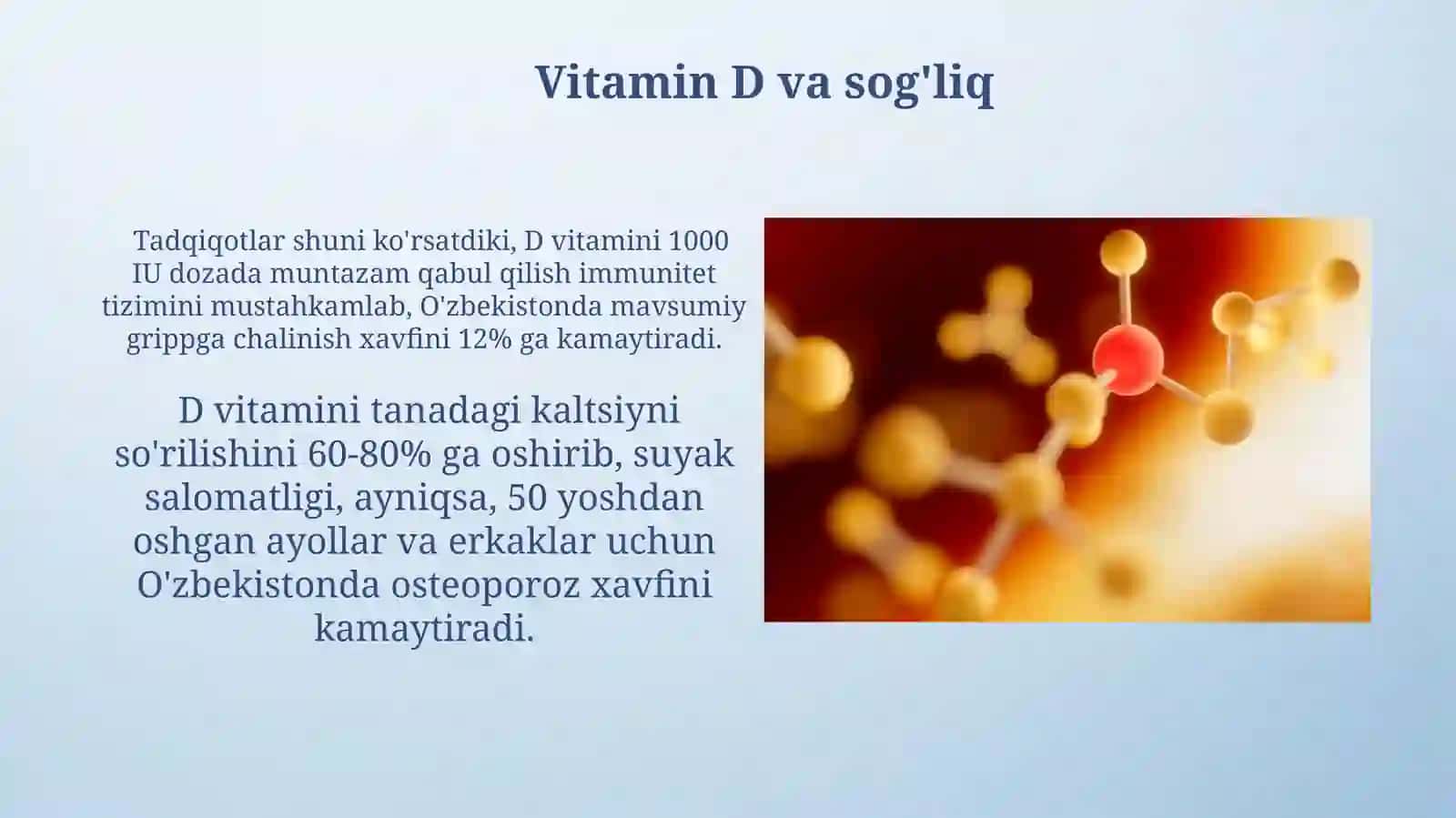 Vitamin D va sog'liq

Tadqiqotlar shuni ko'rsatdiki, D vitamini 1000 IU dozada muntazam qabul qilish immunitet tizimini mustahkamlab, O'zbekistonda mavsumiy grippga chalinish xavfini 12% ga kamaytiradi.

D vitamini tanadagi kaltsiyni so'rilishini 60-80% ga oshirib, suyak salomatligi, ayniqsa, 50 yoshdan oshgan ayollar va erkaklar uchun O'zbekistonda osteoporoz xavfini kamaytiradi.